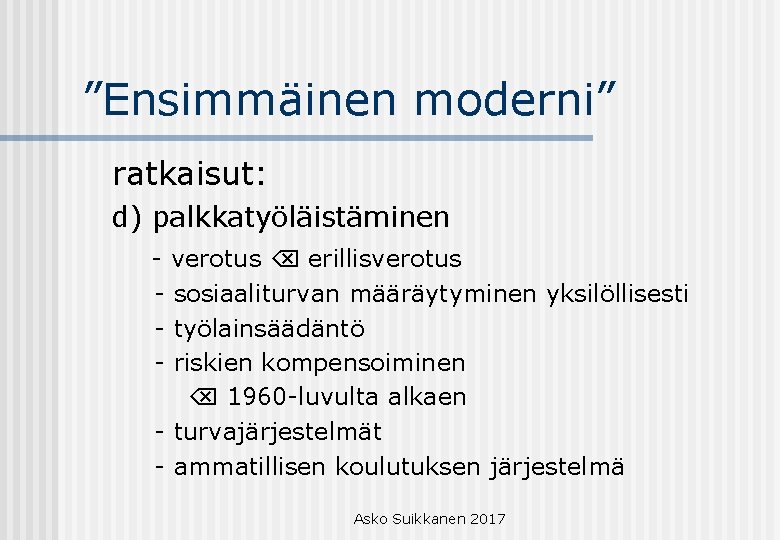 ”Ensimmäinen moderni”

ratkaisut:

d) palkkatyöläistäminen

- verotus ⌫ erillisverotus
- sosiaaliturvan määräytyminen yksilöllisesti
- työlainsäädäntö
- riskien kompensoiminen
⌫ 1960-luvulta alkaen
- turvajärjestelmät
- ammatillisen koulutuksen järjestelmä

Asko Suikkanen 2017